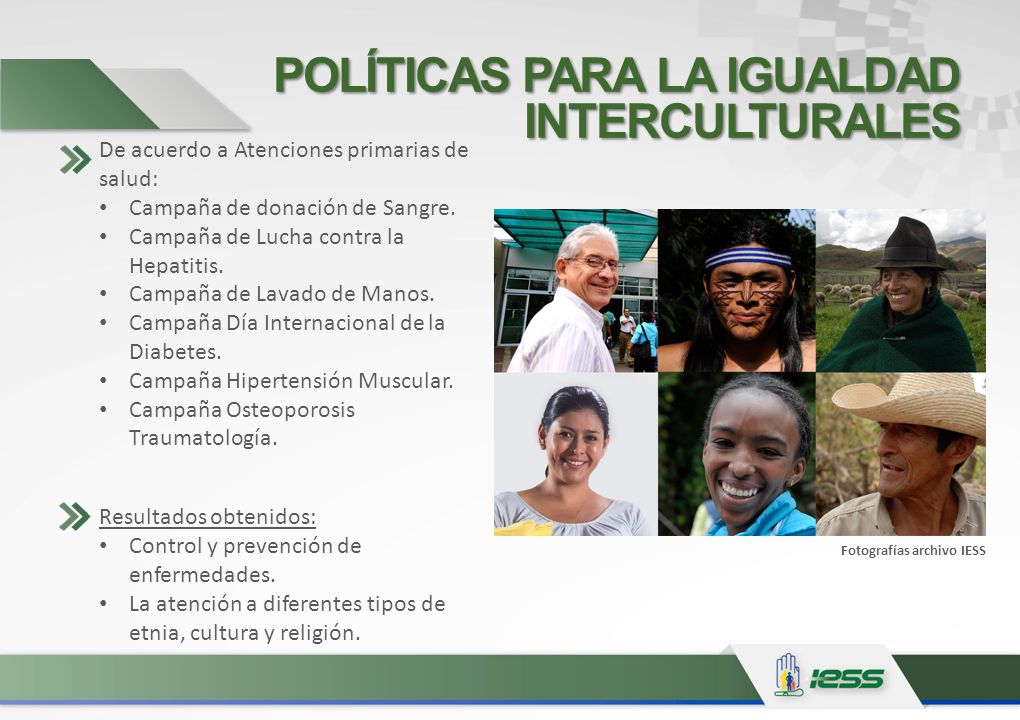 POLÍTICAS PARA LA IGUALDAD INTERCULTURALES

De acuerdo a Atenciones primarias de salud:
• Campaña de donación de Sangre.
• Campaña de Lucha contra la Hepatitis.
• Campaña de Lavado de Manos.
• Campaña Día Internacional de la Diabetes.
• Campaña Hipertensión Muscular.
• Campaña Osteoporosis Traumatología.

Resultados obtenidos:
• Control y prevención de enfermedades.
• La atención a diferentes tipos de etnia, cultura y religión.

Fotografías archivo IESS

IESS